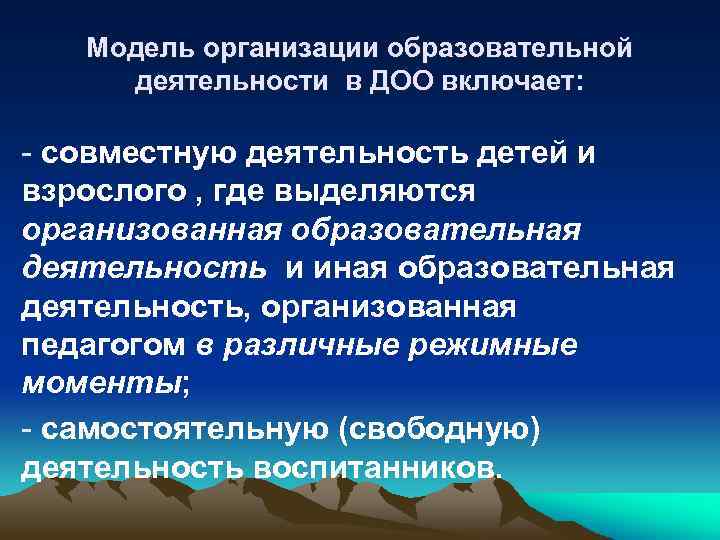 Модель организации образовательной деятельности в ДОО включает:

- совместную деятельность детей и взрослого , где выделяются организованная образовательная деятельность и иная образовательная деятельность, организованная педагогом в различные режимные моменты;

- самостоятельную (свободную) деятельность воспитанников.